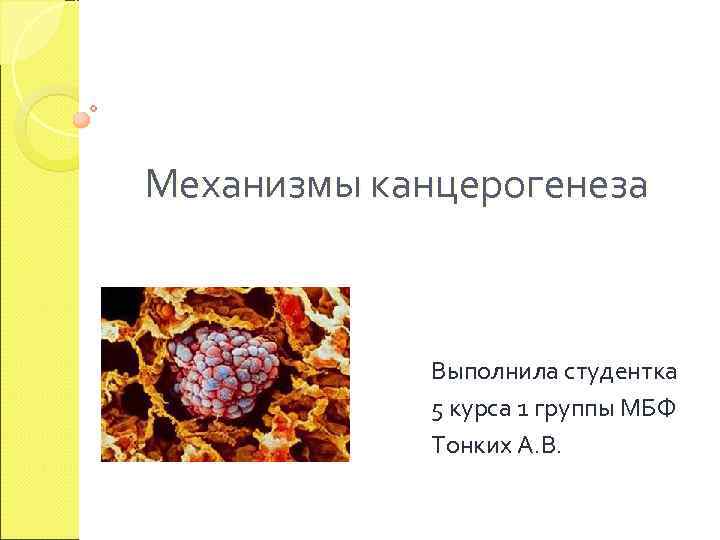 Механизмы канцерогенеза

Выполнила студентка
5 курса 1 группы МБФ
Тонких А.В.